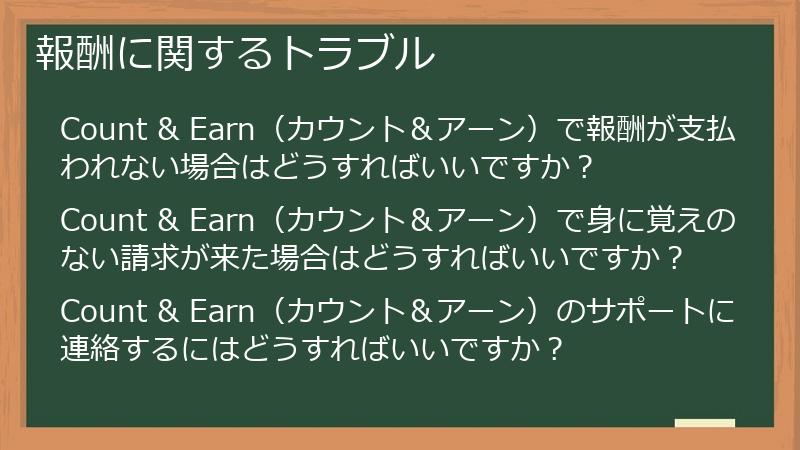 報酬に関するトラブル

Count & Earn（カウント＆アーン）で報酬が支払われない場合はどうすればいいですか？

Count & Earn（カウント＆アーン）で身に覚えのない請求が来た場合はどうすればいいですか？

Count & Earn（カウント＆アーン）のサポートに連絡するにはどうすればいいですか？